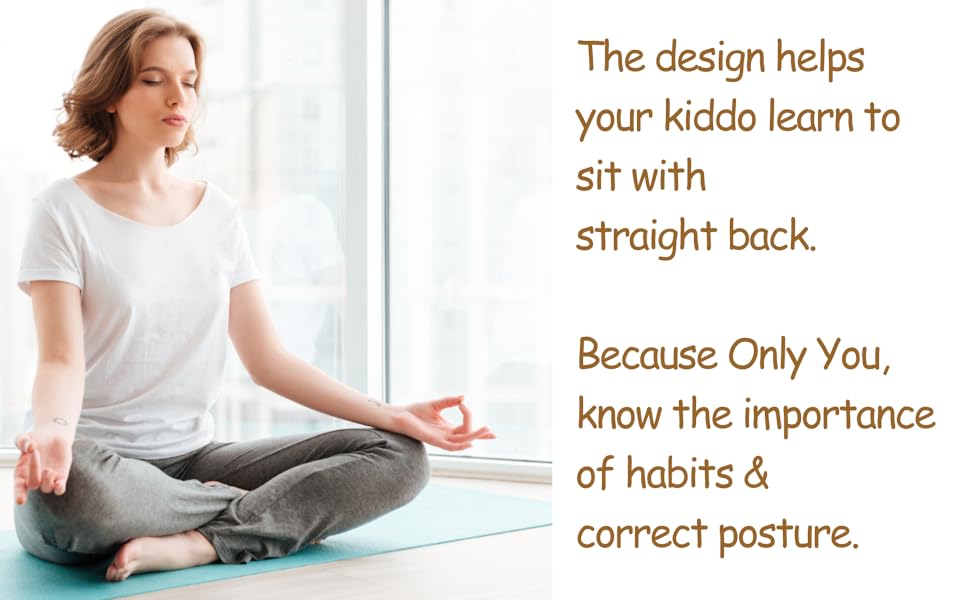 The design helps your kiddo learn to sit with straight back.

Because Only You, know the importance of habits & correct posture.